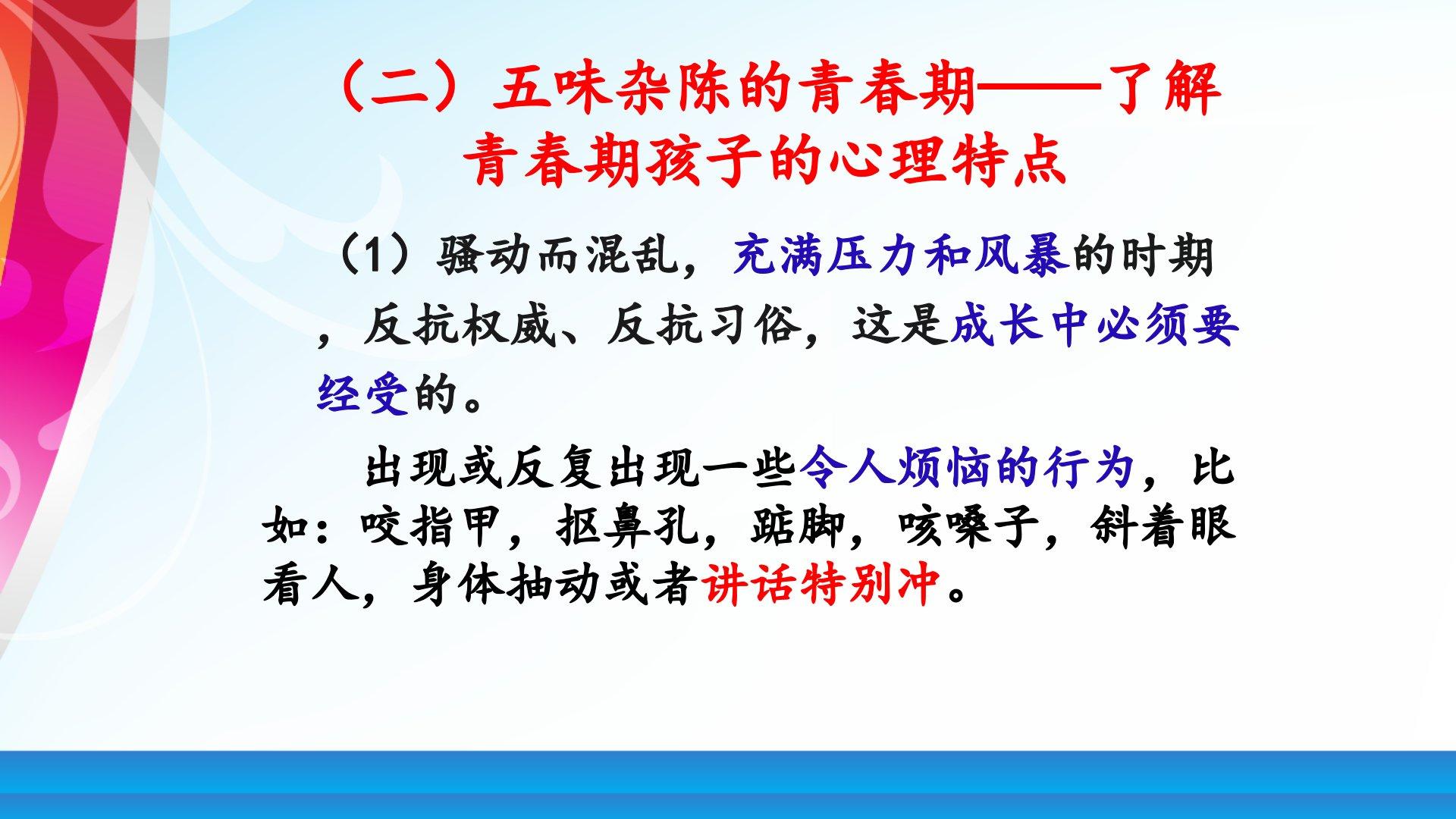 （二）五味杂陈的青春期——了解青春期孩子的心理特点

（1）骚动而混乱，充满压力和风暴的时期，反抗权威、反抗习俗，这是成长中必须要经受的。

出现或反复出现一些令人烦恼的行为，比如：咬指甲，抠鼻孔，踮脚，咳嗓子，斜着眼看人，身体抽动或者讲话特别冲。